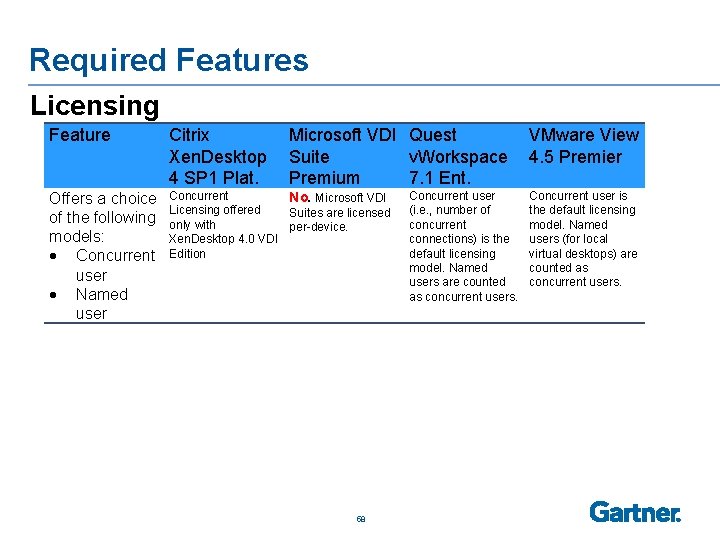 Required Features

Licensing

| Feature | Citrix XenDesktop 4 SP1 Plat. | Microsoft VDI Suite Premium | Quest vWorkspace 7.1 Ent. | VMware View 4.5 Premier |
|---|---|---|---|---|
| Offers a choice of the following models: • Concurrent user • Named user | Concurrent Licensing offered only with XenDesktop 4.0 VDI Edition | No. Microsoft VDI Suites are licensed per-device. | Concurrent user (i.e., number of concurrent connections) is the default licensing model. Named users are counted as concurrent users. | Concurrent user is the default licensing model. Named users (for local virtual desktops) are counted as concurrent users. |

68

Gartner.